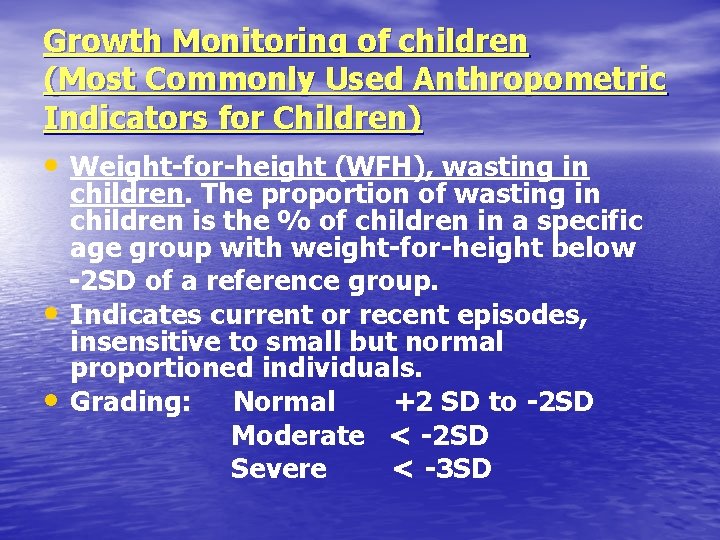 Growth Monitoring of children (Most Commonly Used Anthropometric Indicators for Children)

• Weight-for-height (WFH), wasting in children. The proportion of wasting in children is the % of children in a specific age group with weight-for-height below -2SD of a reference group.
• Indicates current or recent episodes, insensitive to small but normal proportioned individuals.
• Grading: Normal +2 SD to -2SD
Moderate < -2SD
Severe < -3SD